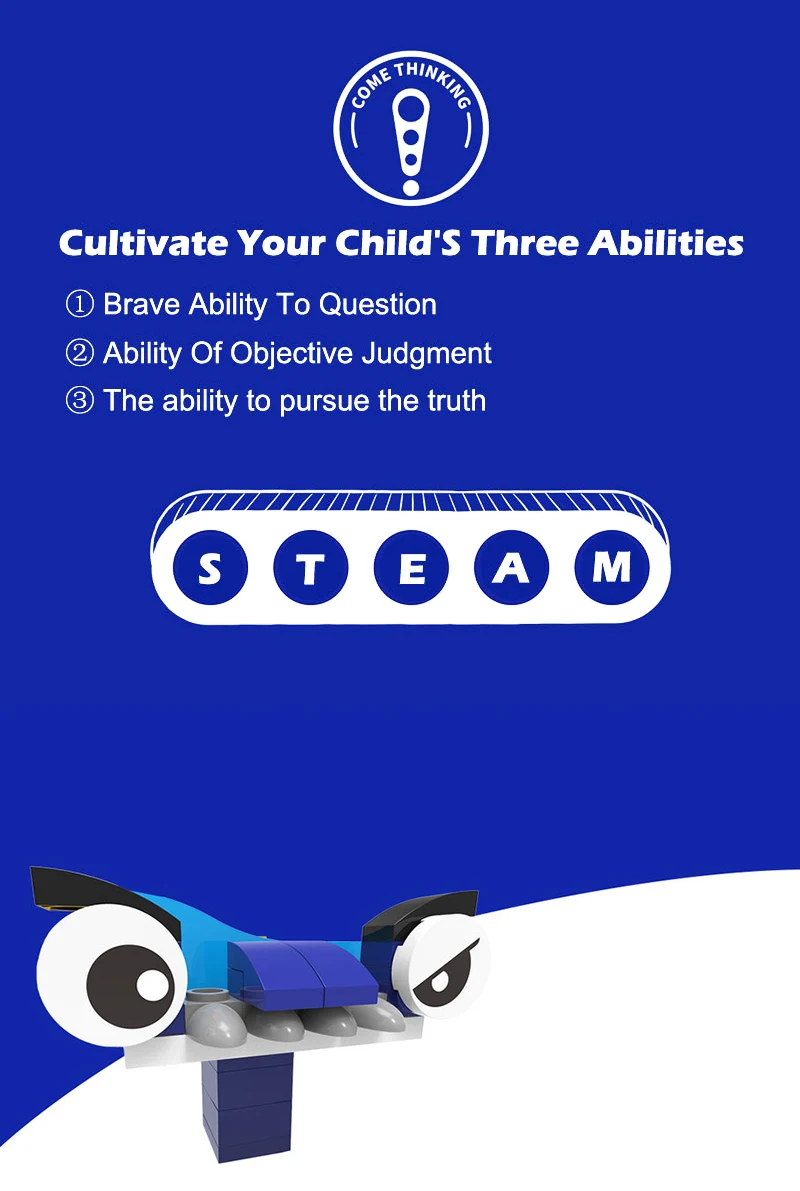 COME THINKING

Cultivate Your Child'S Three Abilities

① Brave Ability To Question

② Ability Of Objective Judgment

③ The ability to pursue the truth

S T E A M